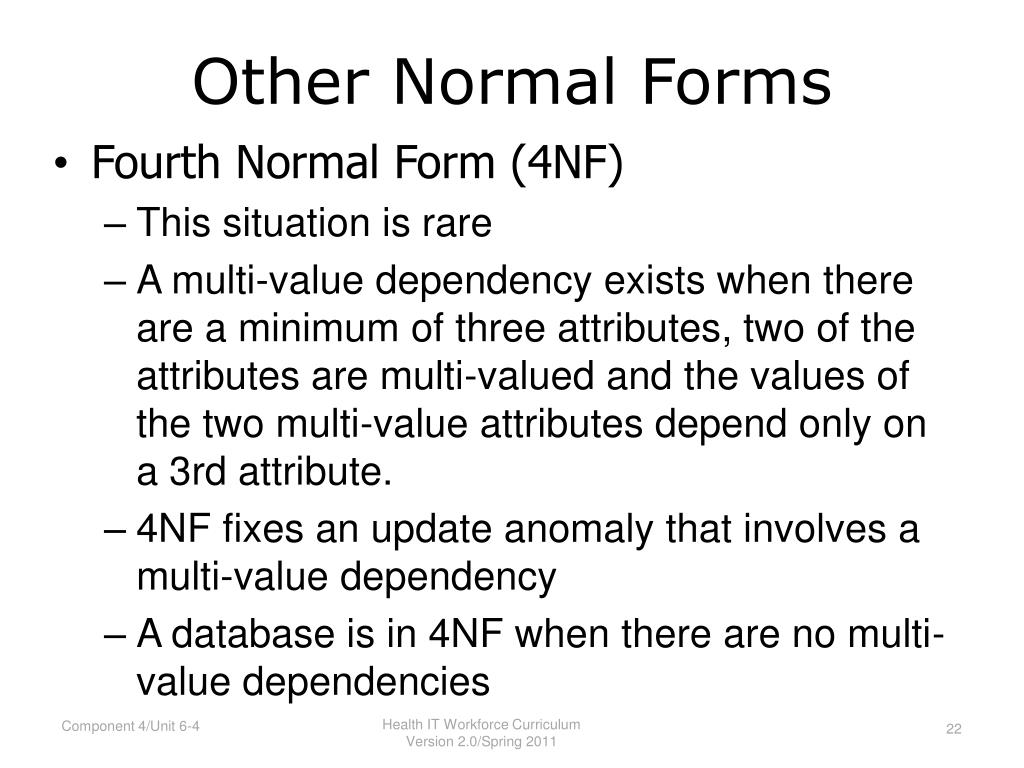 Other Normal Forms

• Fourth Normal Form (4NF)
– This situation is rare
– A multi-value dependency exists when there are a minimum of three attributes, two of the attributes are multi-valued and the values of the two multi-value attributes depend only on a 3rd attribute.
– 4NF fixes an update anomaly that involves a multi-value dependency
– A database is in 4NF when there are no multi-value dependencies

Component 4/Unit 6-4

Health IT Workforce Curriculum
Version 2.0/Spring 2011

22